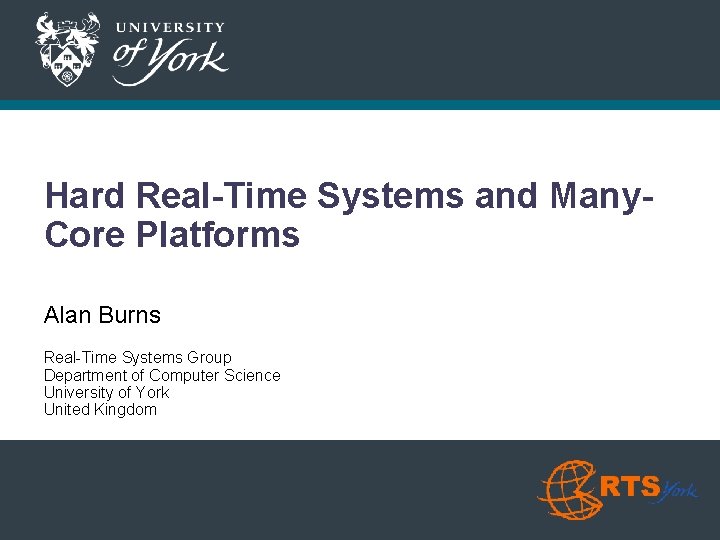 UNIVERSITY
of York

Hard Real-Time Systems and Many-Core Platforms

Alan Burns

Real-Time Systems Group
Department of Computer Science
University of York
United Kingdom

RTS York